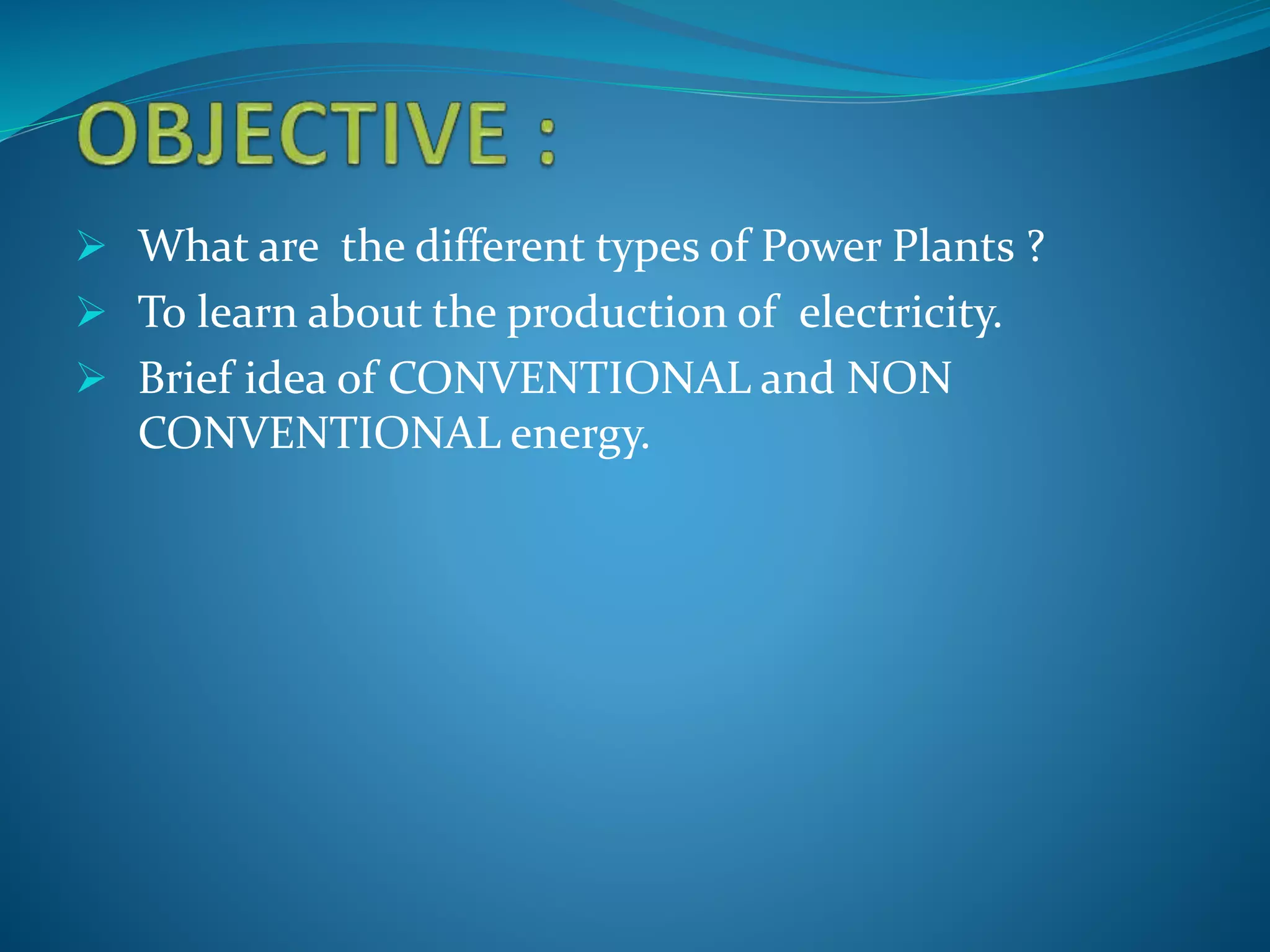 OBJECTIVE :

➢ What are the different types of Power Plants ?

➢ To learn about the production of electricity.

➢ Brief idea of CONVENTIONAL and NON CONVENTIONAL energy.